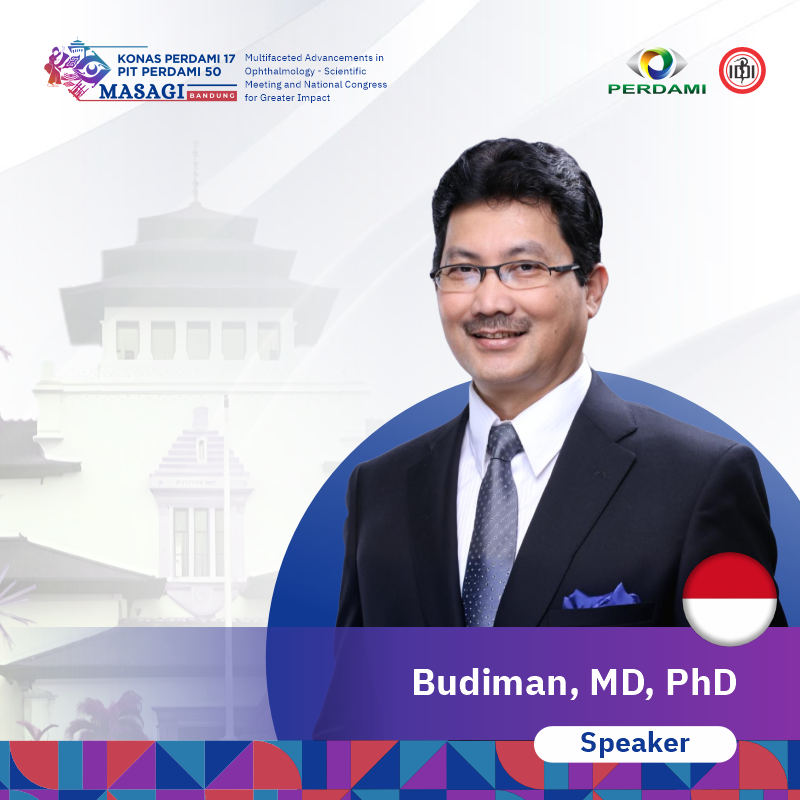 KONAS PERDAMI 17
PIT PERDAMI 50
MASAGI BANDUNG

Multifaceted Advancements in Ophthalmology - Scientific Meeting and National Congress for Greater Impact

PERDAMI

IDI

Budiman, MD, PhD

Speaker